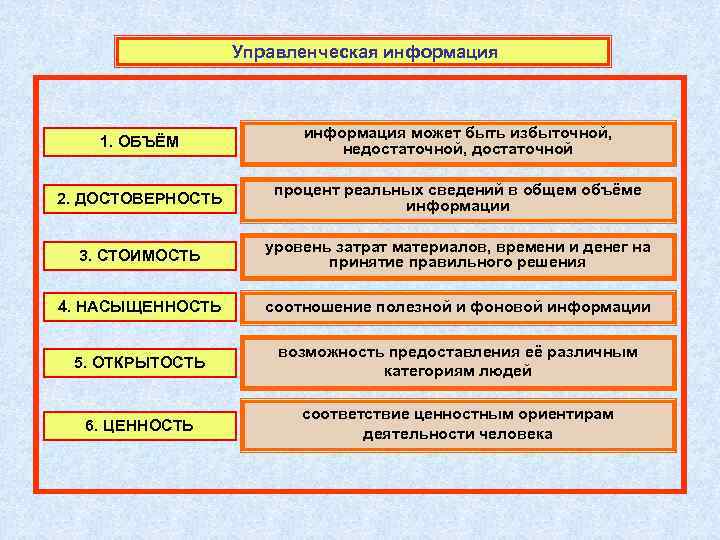 Управленческая информация

1. ОБЪЁМ

информация может быть избыточной, недостаточной, достаточной

2. ДОСТОВЕРНОСТЬ

процент реальных сведений в общем объёме информации

3. СТОИМОСТЬ

уровень затрат материалов, времени и денег на принятие правильного решения

4. НАСЫЩЕННОСТЬ

соотношение полезной и фоновой информации

5. ОТКРЫТОСТЬ

возможность предоставления её различным категориям людей

6. ЦЕННОСТЬ

соответствие ценностным ориентирам деятельности человека